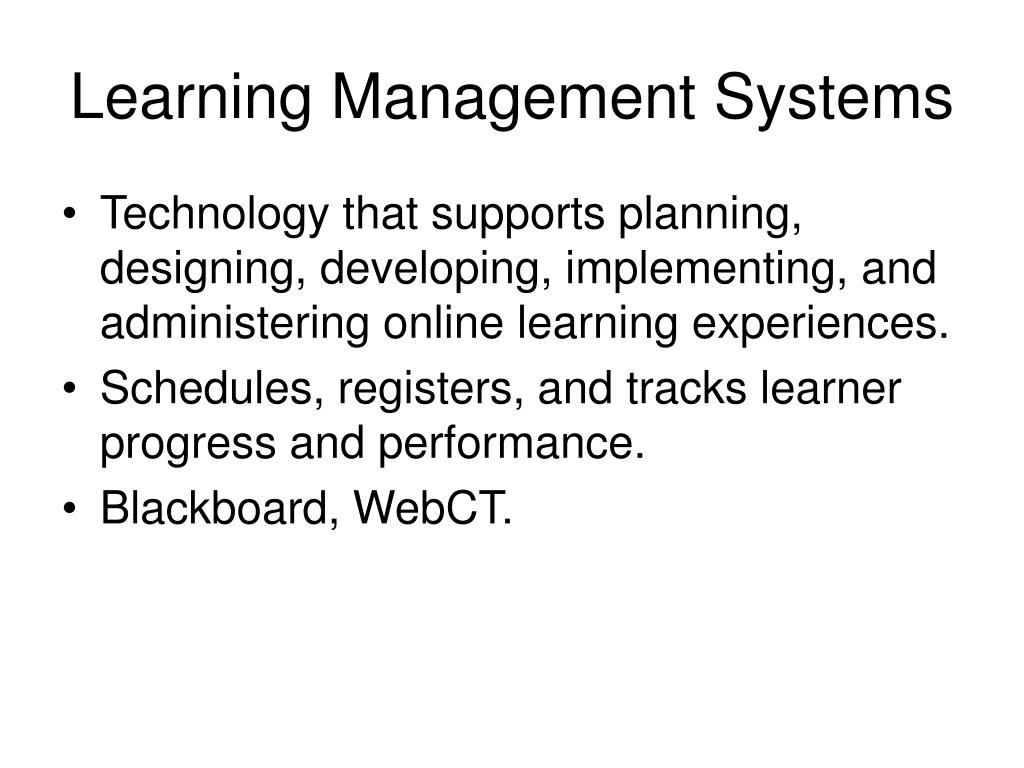 Learning Management Systems

• Technology that supports planning, designing, developing, implementing, and administering online learning experiences.
• Schedules, registers, and tracks learner progress and performance.
• Blackboard, WebCT.